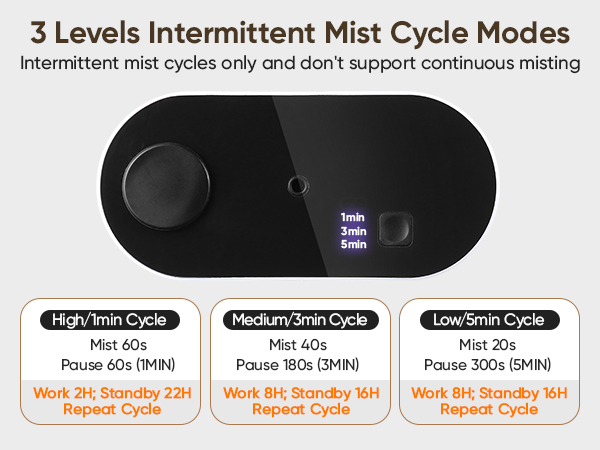 3 Levels Intermittent Mist Cycle Modes
Intermittent mist cycles only and don't support continuous misting

1min
3min
5min

High/1min Cycle
Mist 60s
Pause 60s (1MIN)
Work 2H; Standby 22H
Repeat Cycle

Medium/3min Cycle
Mist 40s
Pause 180s (3MIN)
Work 8H; Standby 16H
Repeat Cycle

Low/5min Cycle
Mist 20s
Pause 300s (5MIN)
Work 8H; Standby 16H
Repeat Cycle